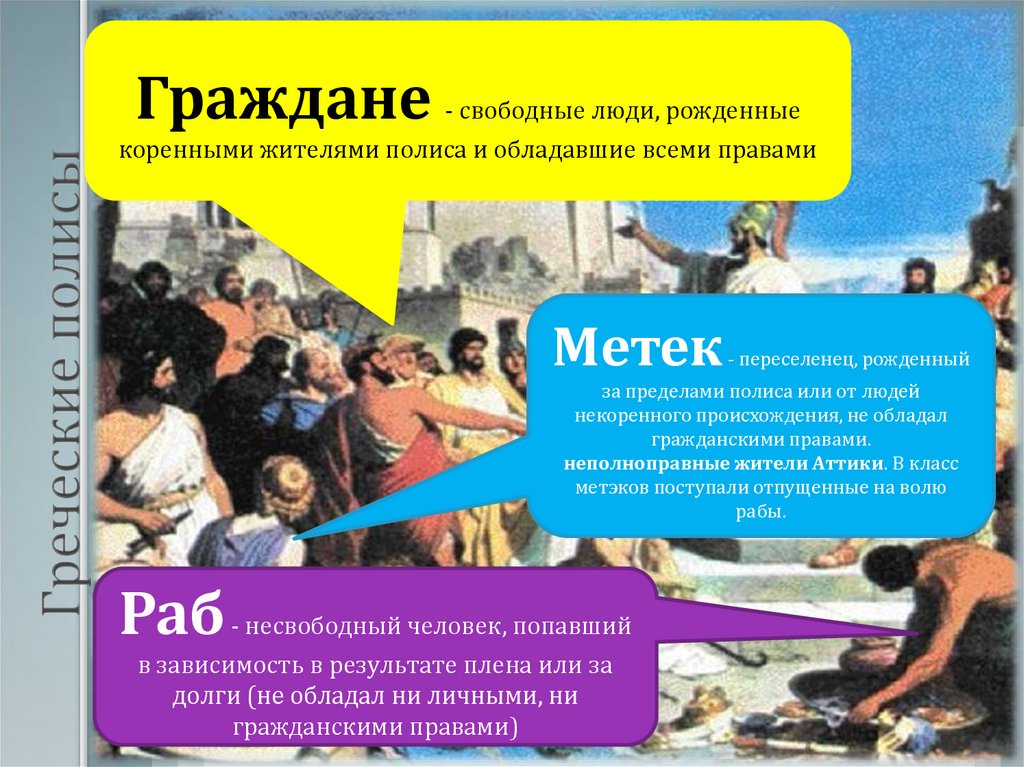 Греческие полисы

Граждане - свободные люди, рожденные коренными жителями полиса и обладавшие всеми правами

Метек - переселенец, рожденный за пределами полиса или от людей некоренного происхождения, не обладал гражданскими правами. неполноправные жители Аттики. В класс метэков поступали отпущенные на волю рабы.

Раб - несвободный человек, попавший в зависимость в результате плена или за долги (не обладал ни личными, ни гражданскими правами)